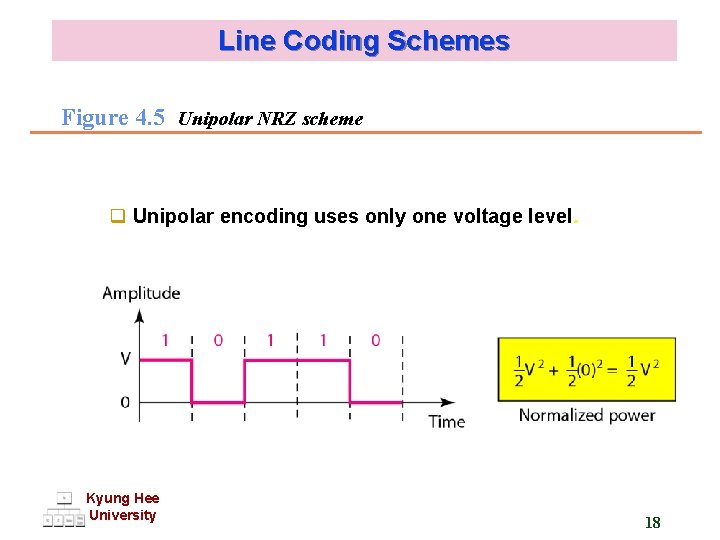 Line Coding Schemes

Figure 4.5 Unipolar NRZ scheme

Unipolar encoding uses only one voltage level.

Amplitude

1 0 1 1 0

V

0

Time

$\frac{1}{2}V^2 + \frac{1}{2}(0)^2 = \frac{1}{2}V^2$

Normalized power

Kyung Hee University

18